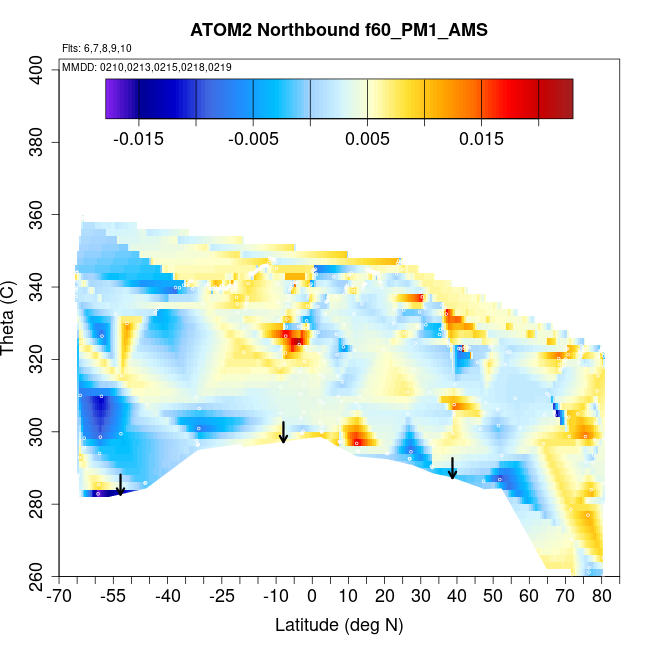 ATOM2 Northbound f60_PM1_AMS

Flts: 6,7,8,9,10
MMDD: 0210,0213,0215,0218,0219

-0.015 -0.005 0.005 0.015

Theta (C)

400
380
360
340
320
300
280
260

-70 -55 -40 -25 -10 0 10 20 30 40 50 60 70 80

Latitude (deg N)